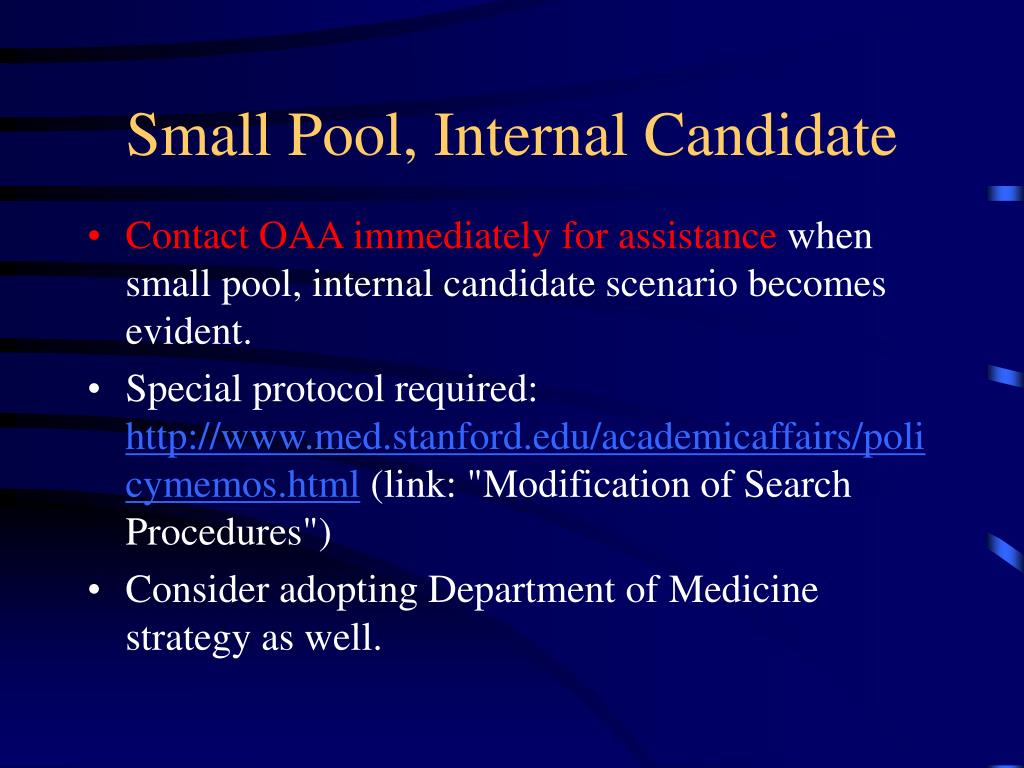 Small Pool, Internal Candidate

• Contact OAA immediately for assistance when small pool, internal candidate scenario becomes evident.

• Special protocol required: http://www.med.stanford.edu/academicaffairs/policymemos.html (link: "Modification of Search Procedures")

• Consider adopting Department of Medicine strategy as well.